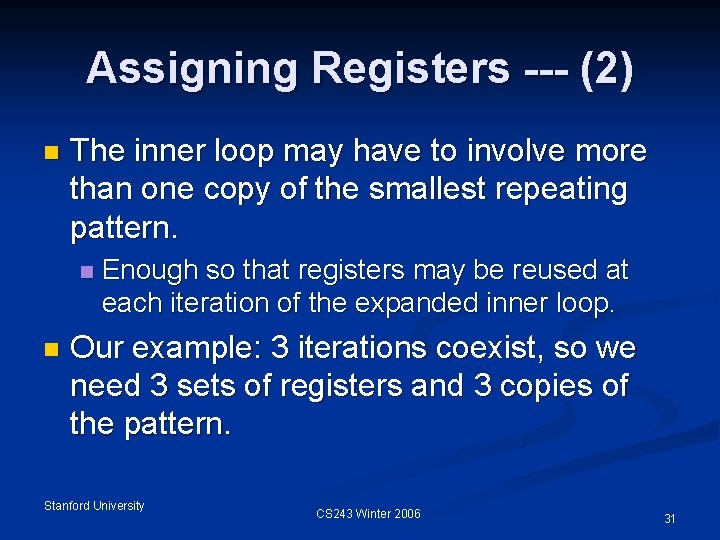 Assigning Registers --- (2)

The inner loop may have to involve more than one copy of the smallest repeating pattern.

Enough so that registers may be reused at each iteration of the expanded inner loop.

Our example: 3 iterations coexist, so we need 3 sets of registers and 3 copies of the pattern.

Stanford University

CS243 Winter 2006

31